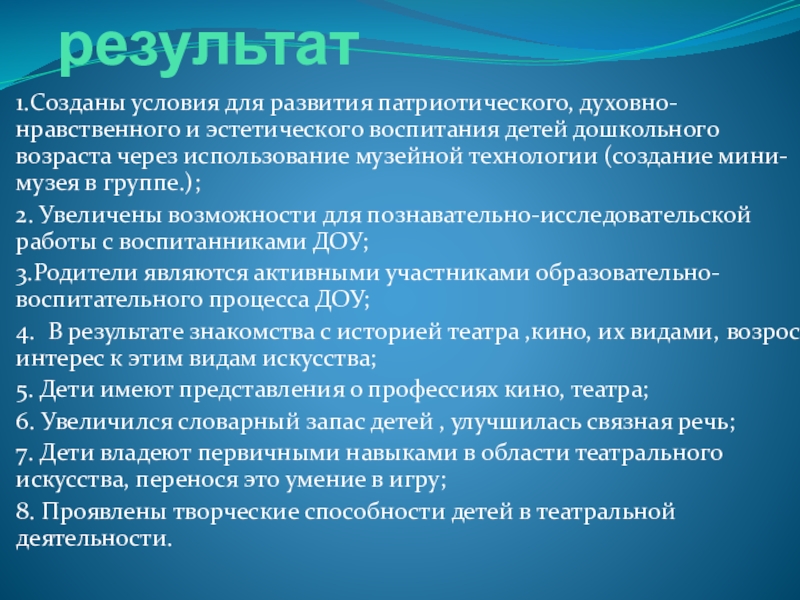 результат

1.Созданы условия для развития патриотического, духовно-нравственного и эстетического воспитания детей дошкольного возраста через использование музейной технологии (создание мини-музея в группе.);

2. Увеличены возможности для познавательно-исследовательской работы с воспитанниками ДОУ;

3.Родители являются активными участниками образовательно-воспитательного процесса ДОУ;

4. В результате знакомства с историей театра ,кино, их видами, возрос интерес к этим видам искусства;

5. Дети имеют представления о профессиях кино, театра;

6. Увеличился словарный запас детей , улучшилась связная речь;

7. Дети владеют первичными навыками в области театрального искусства, перенося это умение в игру;

8. Проявлены творческие способности детей в театральной деятельности.